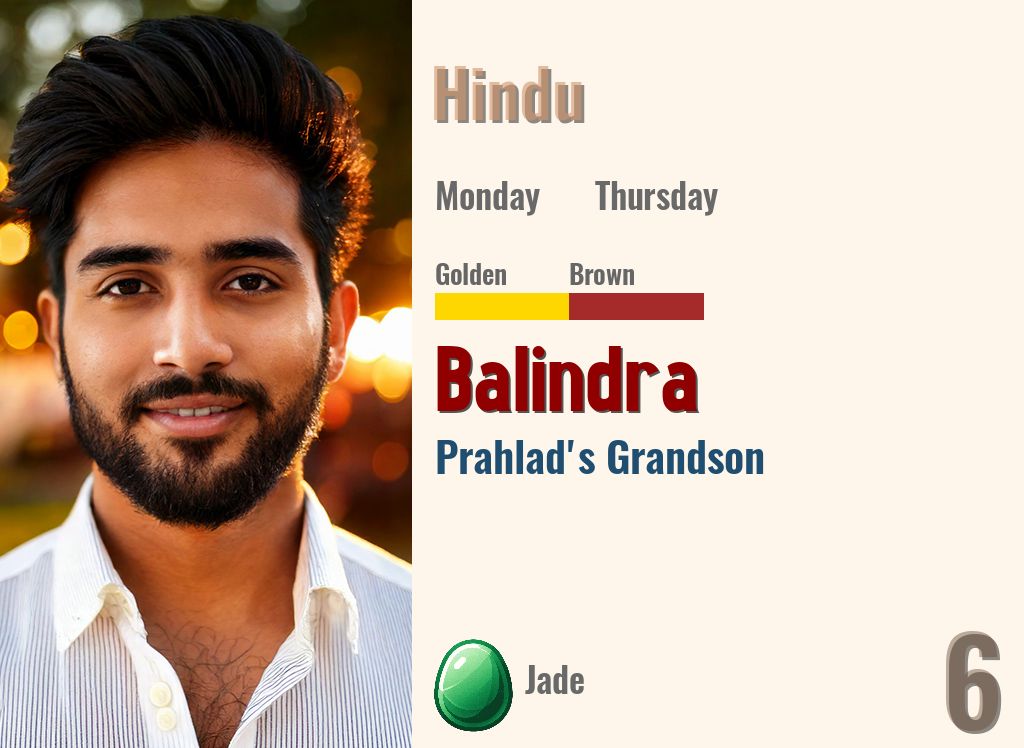 Hindu

Monday Thursday

Golden Brown

Balindra

Prahlad's Grandson

Jade

6